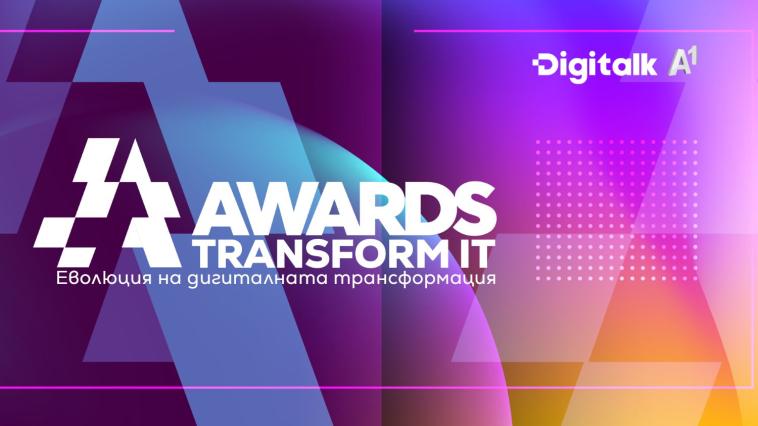 Digitalk A1

AWARDS
TRANSFORM IT
Еволюция на дигиталната трансформация